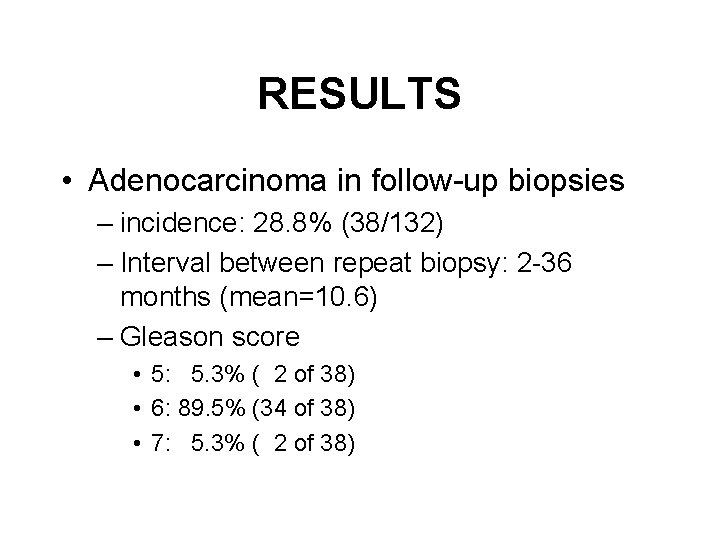 RESULTS

• Adenocarcinoma in follow-up biopsies
– incidence: 28.8% (38/132)
– Interval between repeat biopsy: 2-36 months (mean=10.6)
– Gleason score
• 5: 5.3% ( 2 of 38)
• 6: 89.5% (34 of 38)
• 7: 5.3% ( 2 of 38)